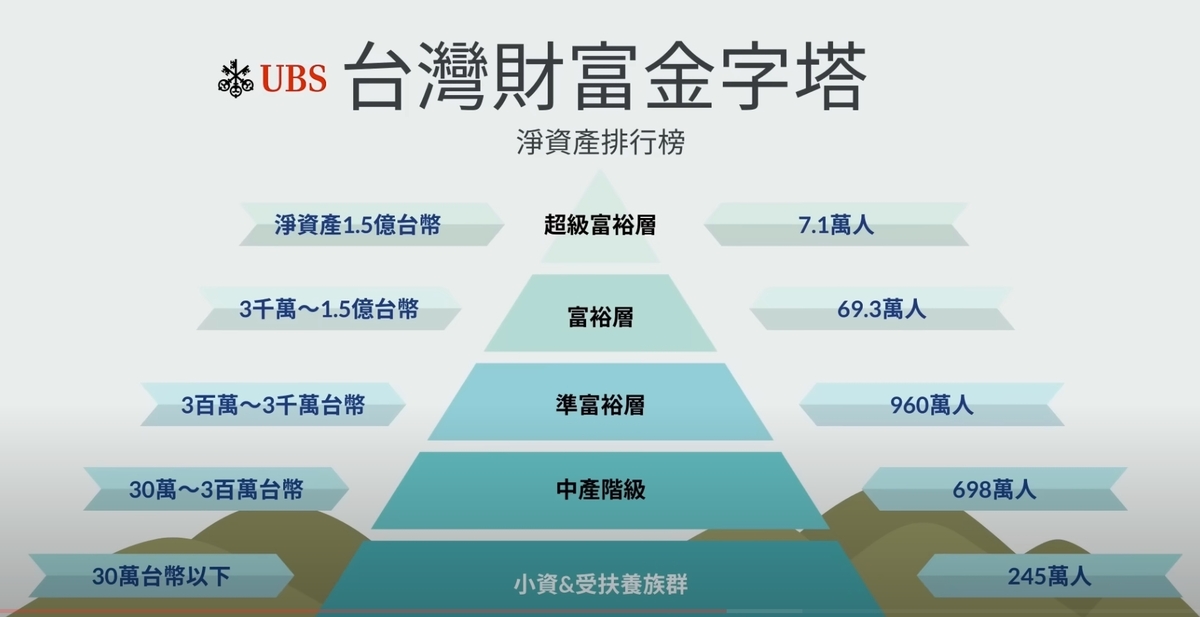 UBS 台灣財富金字塔

淨資產排行榜

淨資產1.5億台幣
超級富裕層
7.1萬人

3千萬～1.5億台幣
富裕層
69.3萬人

3百萬～3千萬台幣
準富裕層
960萬人

30萬～3百萬台幣
中產階級
698萬人

30萬台幣以下
小資&受扶養族群
245萬人